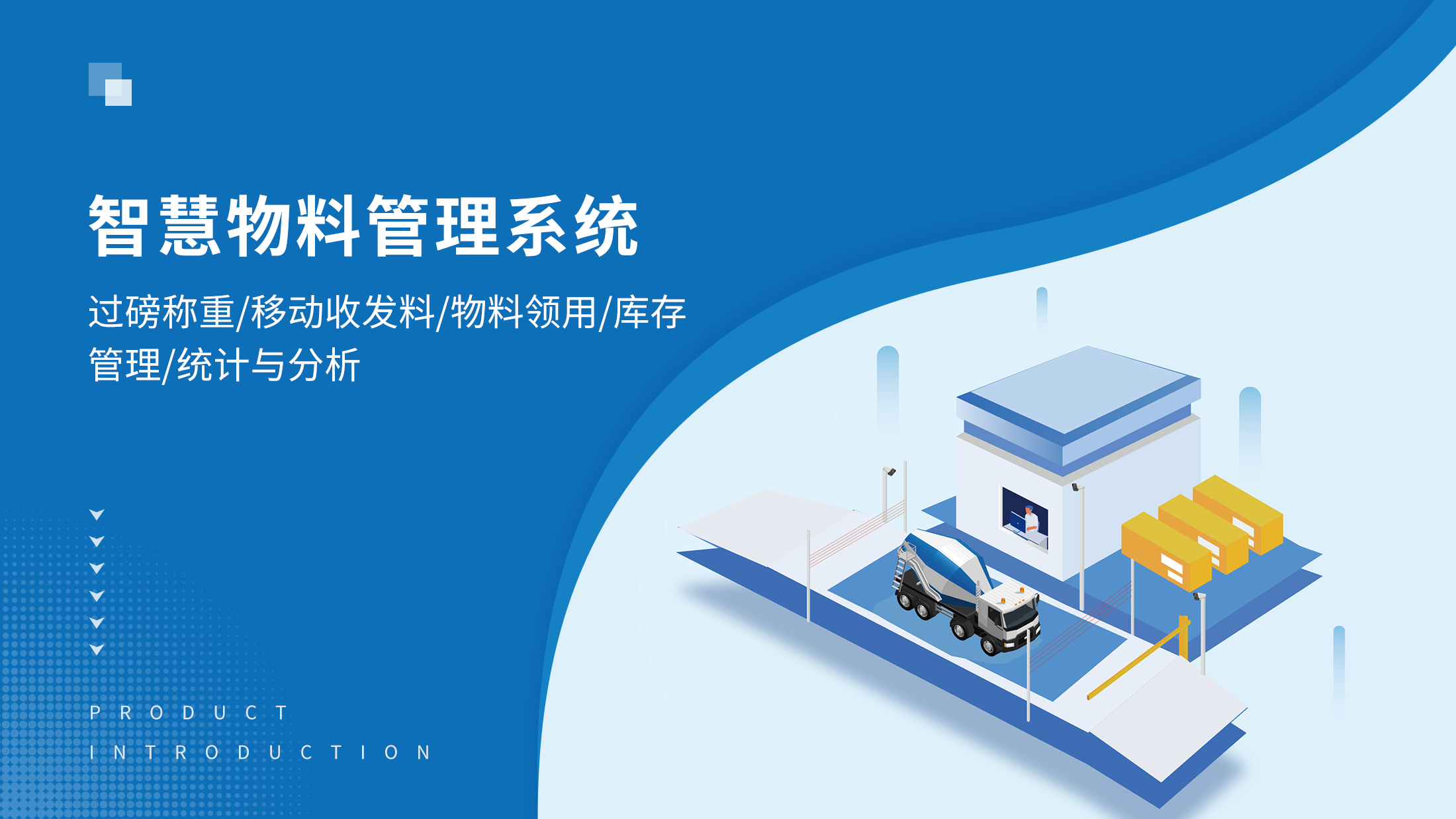 智慧物料管理系统

过磅称重/移动收发料/物料领用/库存管理/统计与分析

PRODUCT
INTRODUCTION